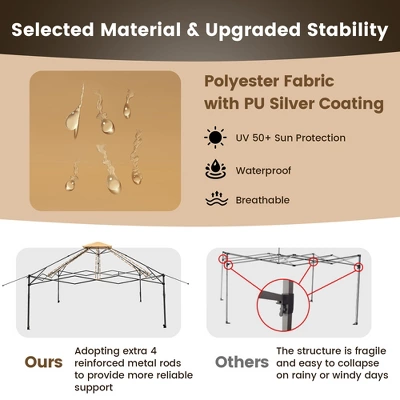 Selected Material & Upgraded Stability

Polyester Fabric with PU Silver Coating

UV 50+ Sun Protection

Waterproof

Breathable

Ours

Adopting extra 4 reinforced metal rods to provide more reliable support

Others

The structure is fragile and easy to collapse on rainy or windy days